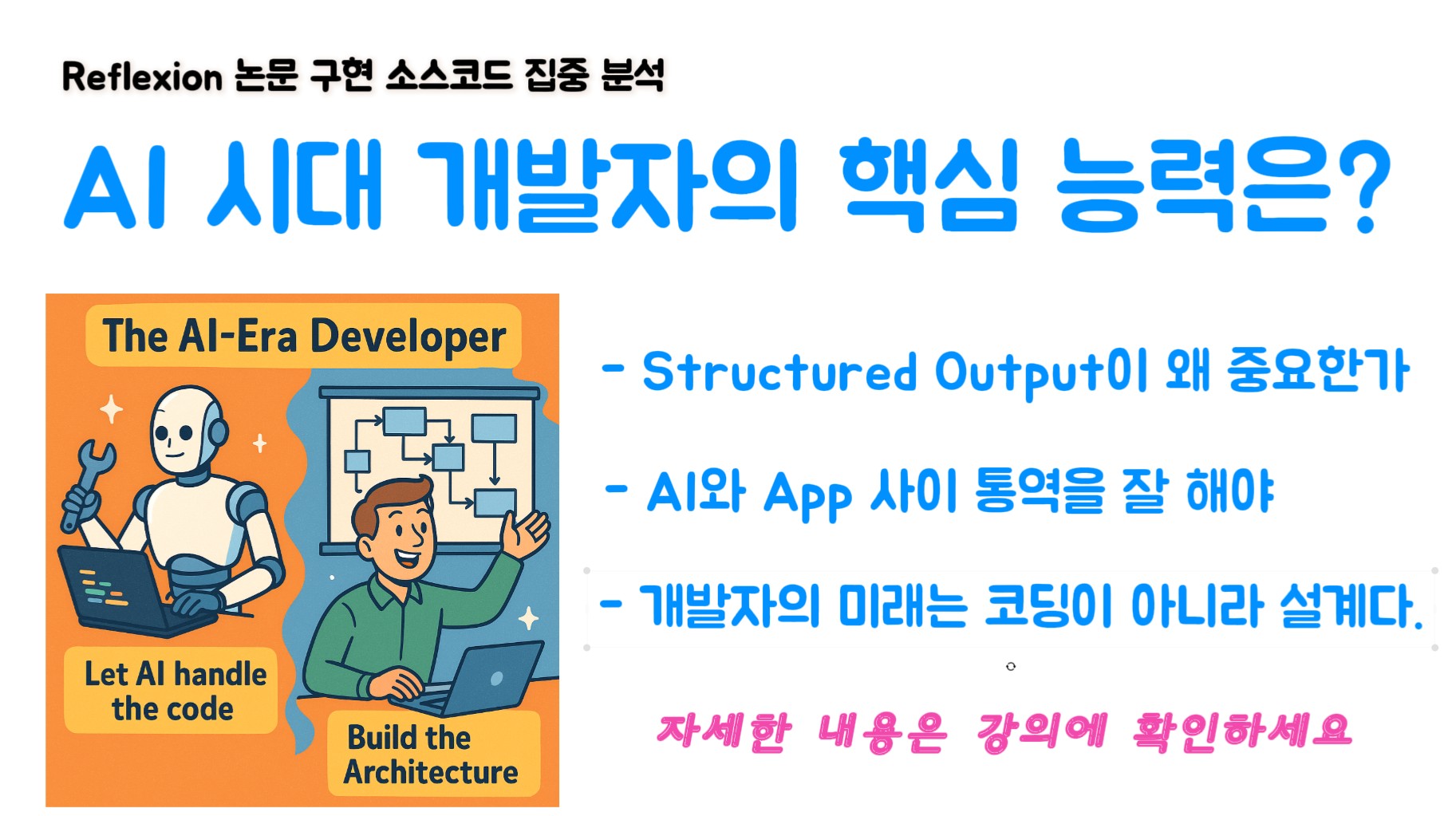 Reflexion 논문 구현 소스코드 집중 분석

AI 시대 개발자의 핵심 능력은?

The AI-Era Developer

Let AI handle the code

Build the Architecture

- Structured Output이 왜 중요한가

- AI와 App 사이 통역을 잘 해야

- 개발자의 미래는 코딩이 아니라 설계다.

자세한 내용은 강의에 확인하세요